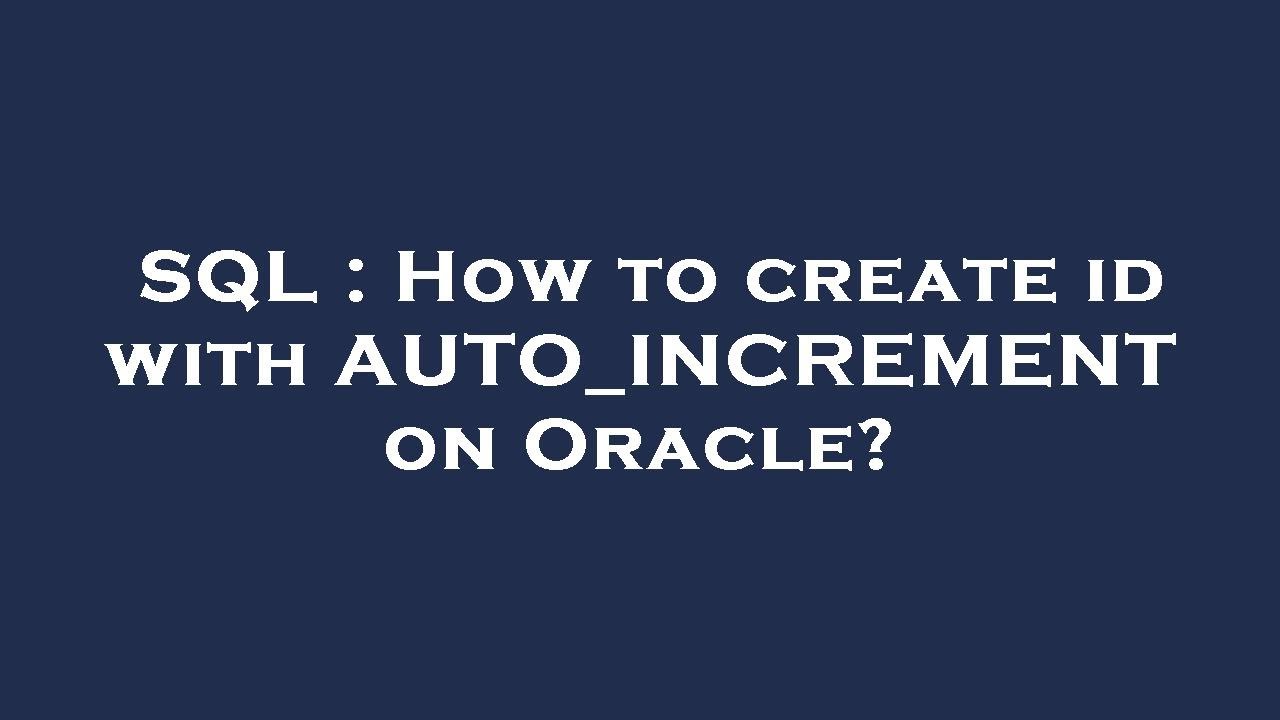 SQL : How to create id with AUTO_INCREMENT on Oracle?